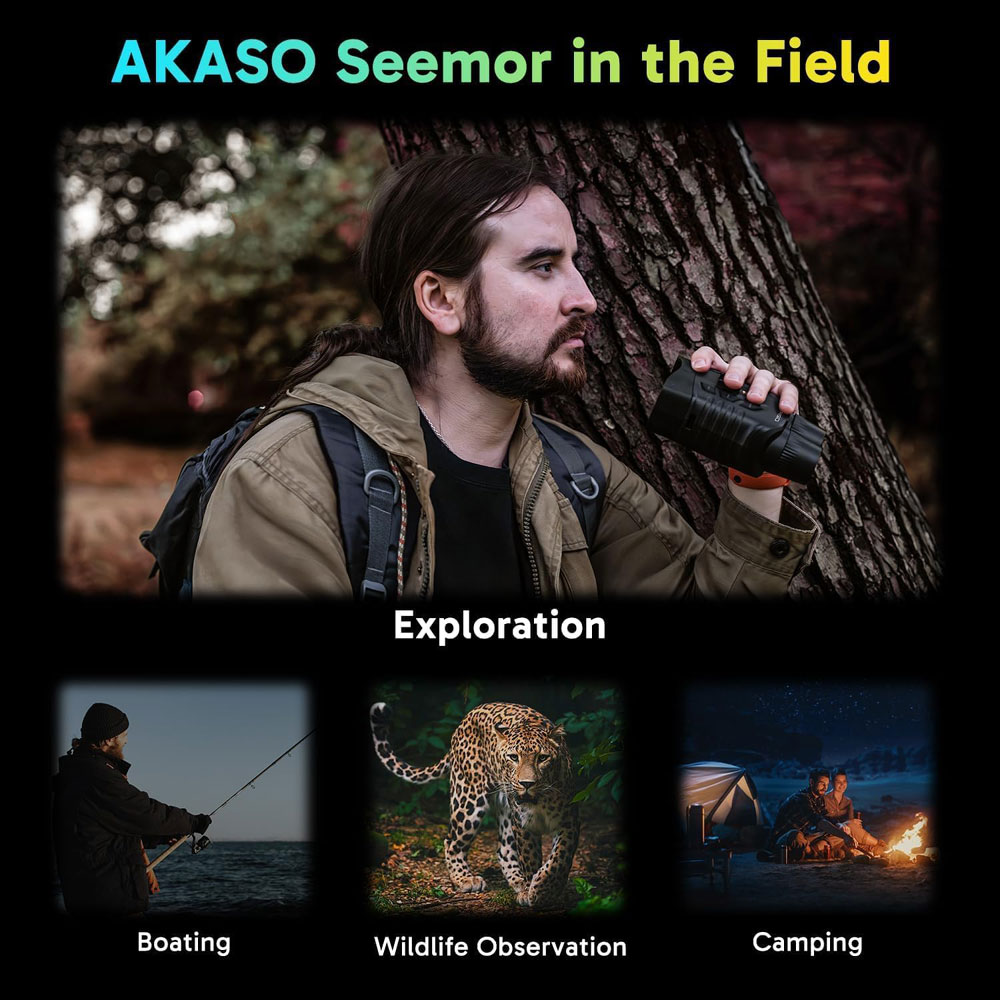 AKASO Seemor in the Field

Exploration

Boating

Wildlife Observation

Camping